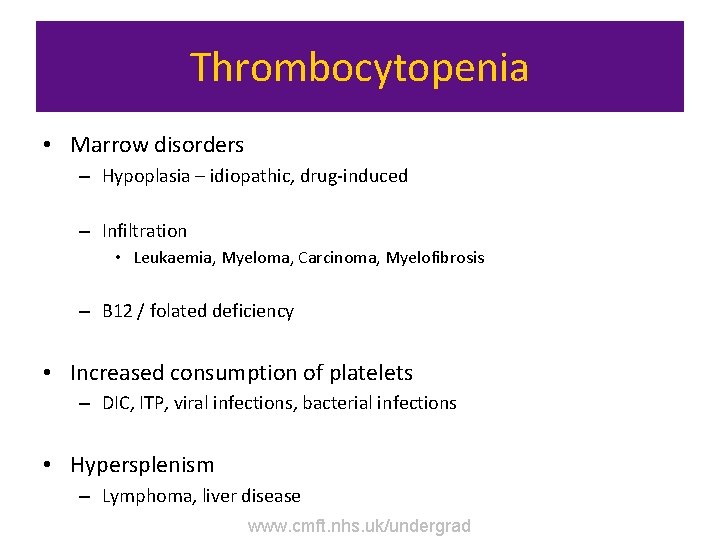 Thrombocytopenia

• Marrow disorders
  – Hypoplasia – idiopathic, drug-induced

  – Infiltration
    • Leukaemia, Myeloma, Carcinoma, Myelofibrosis

  – B12 / folated deficiency

• Increased consumption of platelets
  – DIC, ITP, viral infections, bacterial infections

• Hypersplenism
  – Lymphoma, liver disease

www.cmft.nhs.uk/undergrad